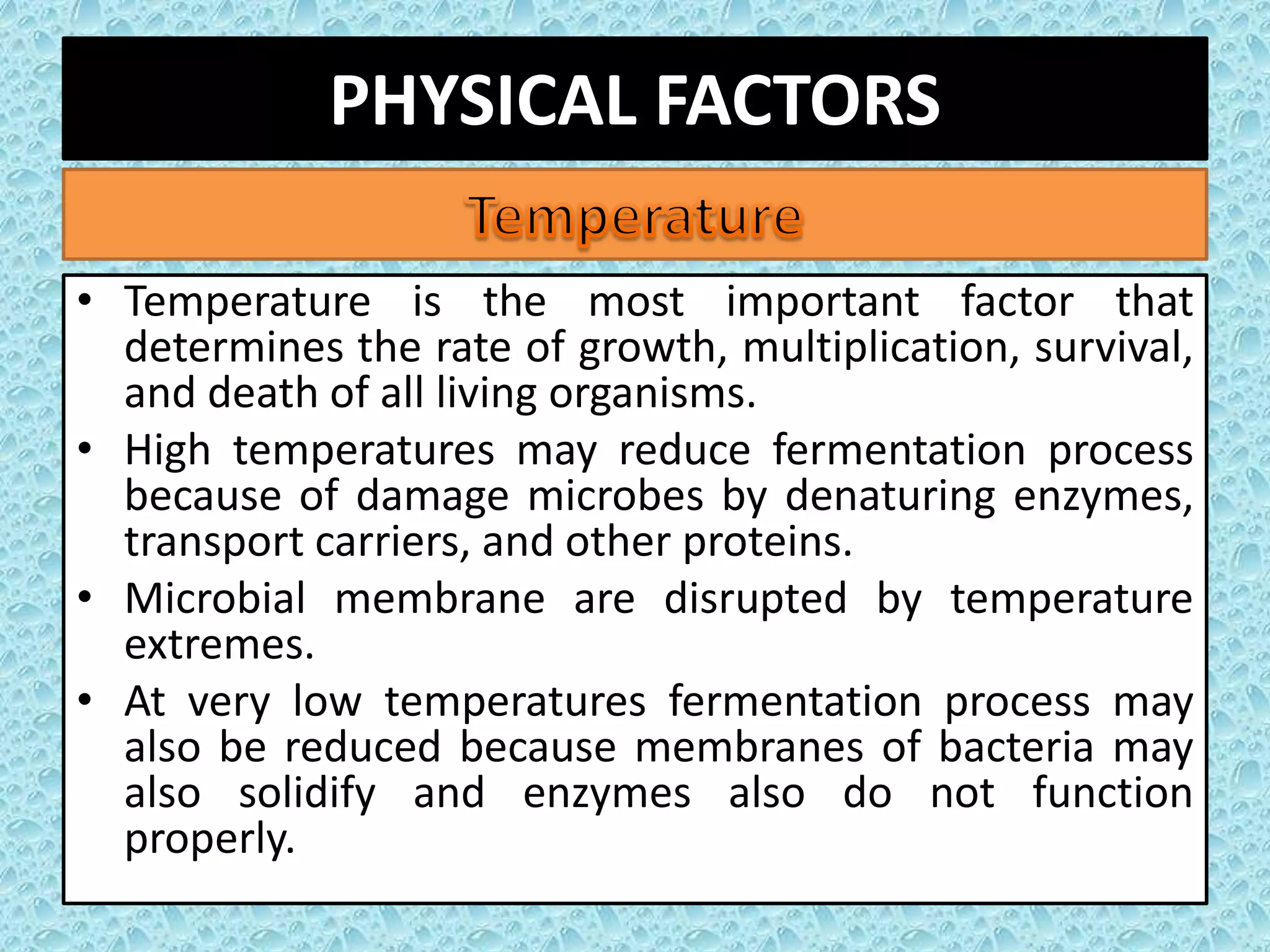 PHYSICAL FACTORS

Temperature

• Temperature is the most important factor that determines the rate of growth, multiplication, survival, and death of all living organisms.

• High temperatures may reduce fermentation process because of damage microbes by denaturing enzymes, transport carriers, and other proteins.

• Microbial membrane are disrupted by temperature extremes.

• At very low temperatures fermentation process may also be reduced because membranes of bacteria may also solidify and enzymes also do not function properly.